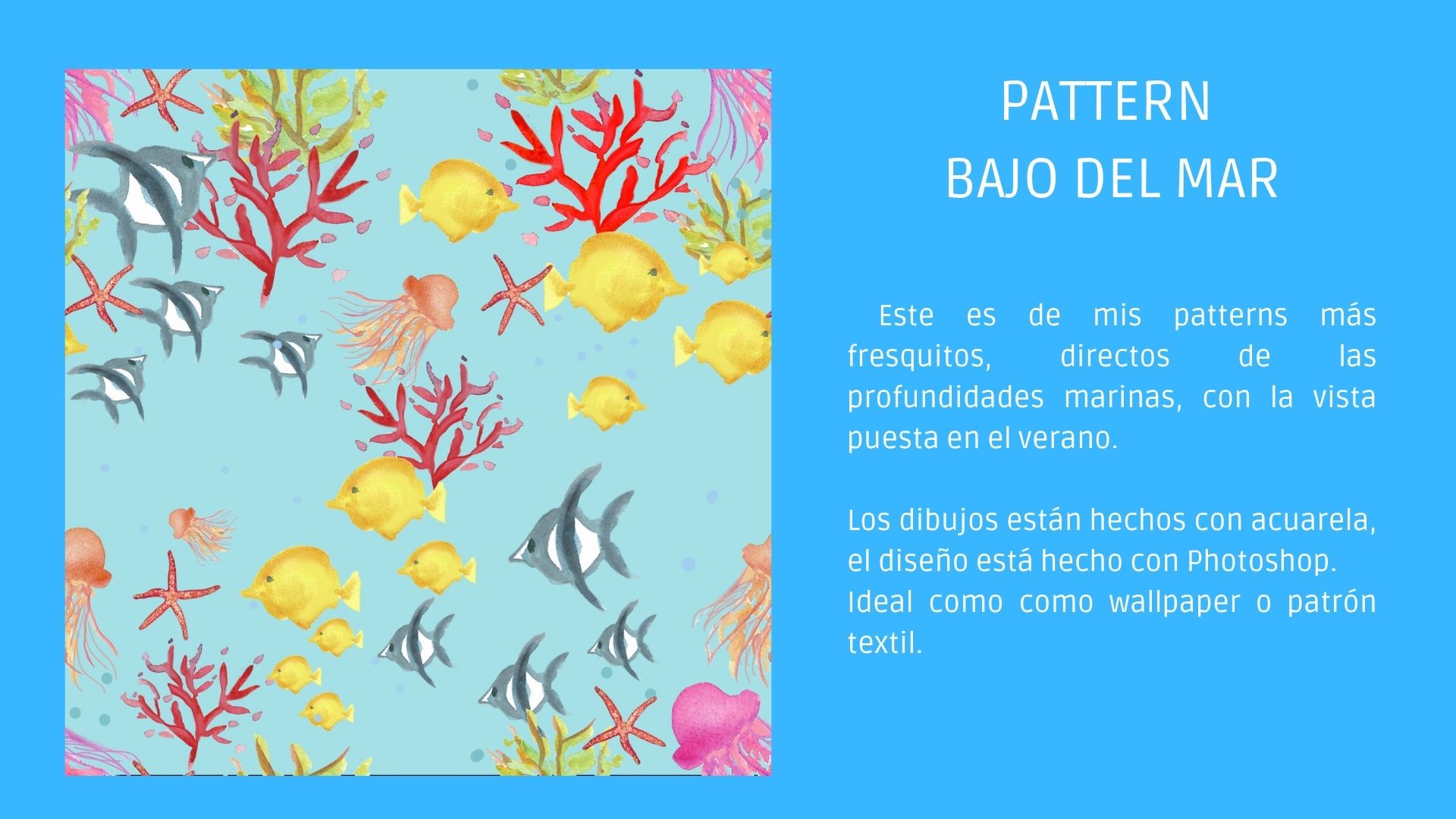 PATTERN
BAJO DEL MAR

Este es de mis patterns más fresquitos, directos de las profundidades marinas, con la vista puesta en el verano.

Los dibujos están hechos con acuarela, el diseño está hecho con Photoshop.
Ideal como como wallpaper o patrón textil.